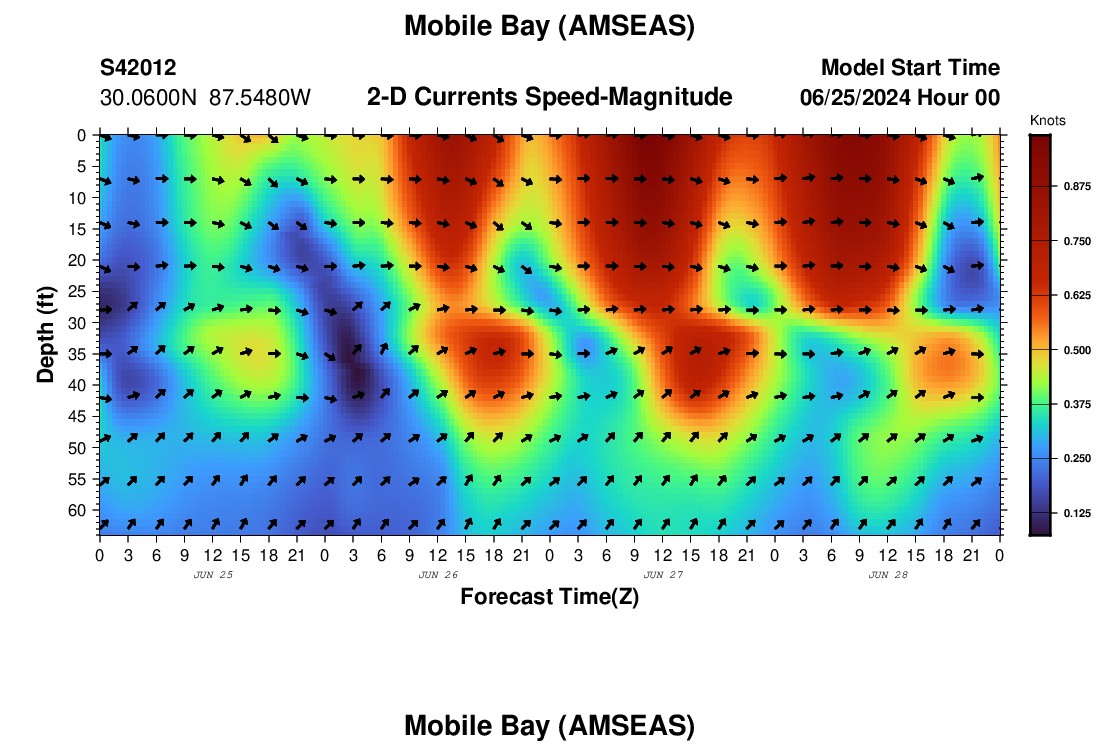 Mobile Bay (AMSEAS)

S42012
30.0600N 87.5480W

2-D Currents Speed-Magnitude

Model Start Time
06/25/2024 Hour 00

Knots
0.875
0.750
0.625
0.500
0.375
0.250
0.125

Depth (ft)
0
5
10
15
20
25
30
35
40
45
50
55
60

0 3 6 9 12 15 18 21 0 3 6 9 12 15 18 21 0 3 6 9 12 15 18 21 0 3 6 9 12 15 18 21 0

JUN 25
JUN 26
JUN 27
JUN 28

Forecast Time(Z)

Mobile Bay (AMSEAS)